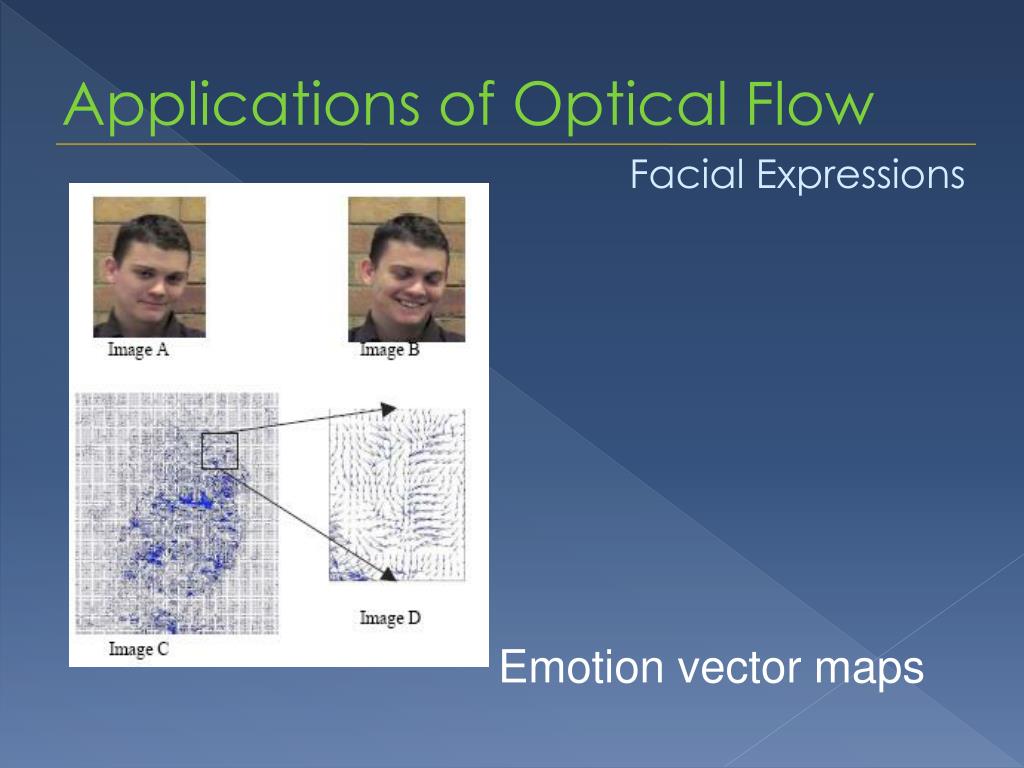 Applications of Optical Flow

Facial Expressions

Image A

Image B

Image C

Image D

Emotion vector maps